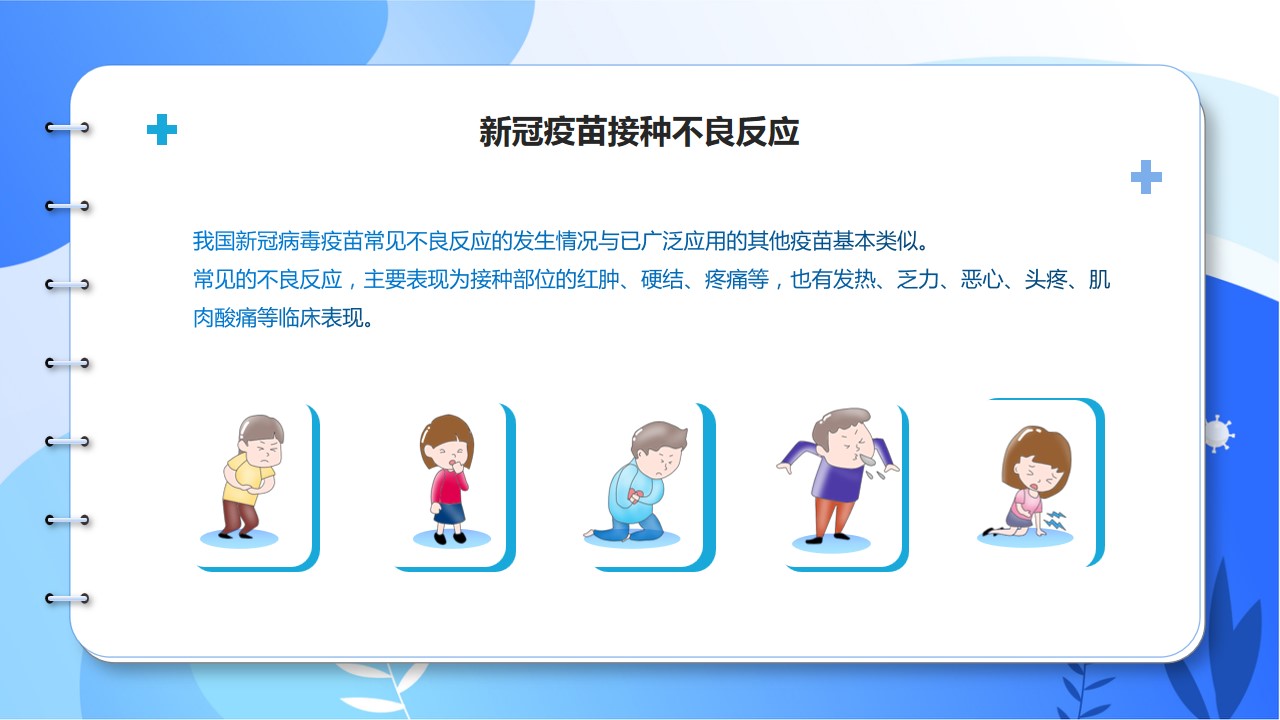 新冠疫苗接种不良反应

我国新冠病毒疫苗常见不良反应的发生情况与已广泛应用的其他疫苗基本类似。
常见的不良反应，主要表现为接种部位的红肿、硬结、疼痛等，也有发热、乏力、恶心、头疼、肌肉酸痛等临床表现。